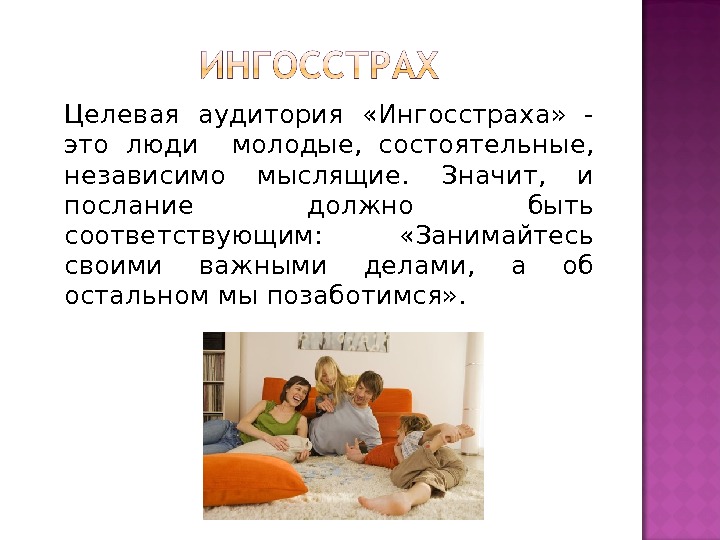 ИНГОССТРАХ

Целевая аудитория «Ингосстраха» - это люди молодые, состоятельные, независимо мыслящие. Значит, и послание должно быть соответствующим: «Занимайтесь своими важными делами, а об остальном мы позаботимся».